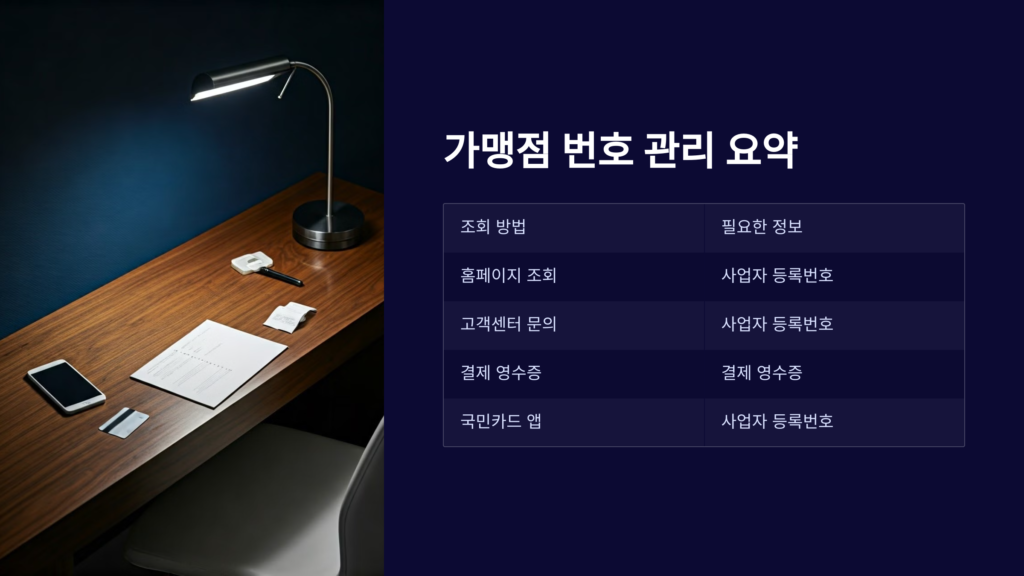 가맹점 번호 관리 요약

| 조회 방법 | 필요한 정보 |
|---|---|
| 홈페이지 조회 | 사업자 등록번호 |
| 고객센터 문의 | 사업자 등록번호 |
| 결제 영수증 | 결제 영수증 |
| 국민카드 앱 | 사업자 등록번호 |